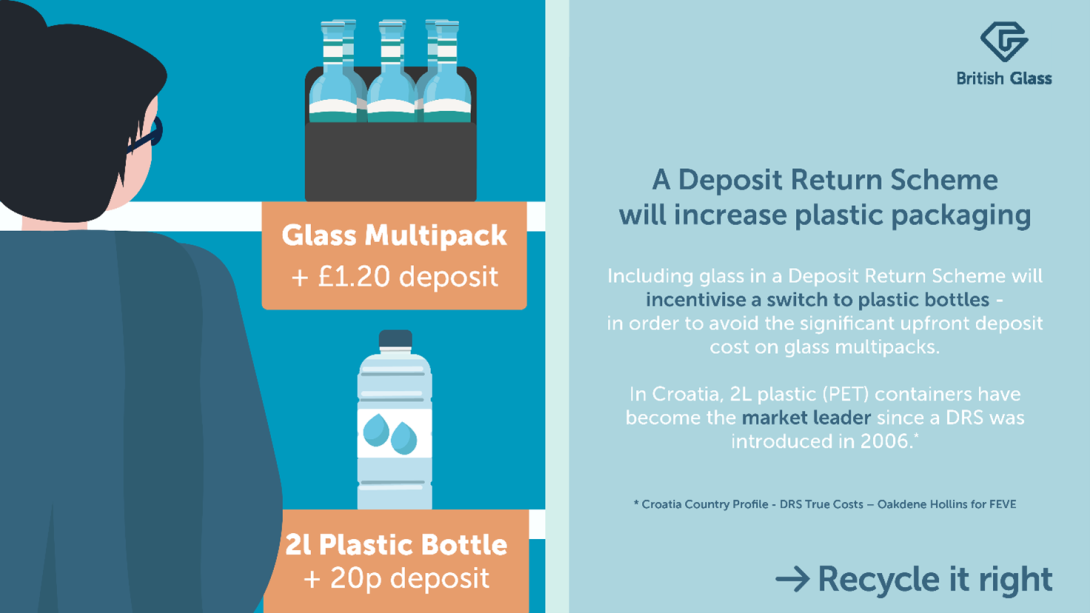 Glass Multipack
+ £1.20 deposit

2l Plastic Bottle
+ 20p deposit

British Glass

A Deposit Return Scheme will increase plastic packaging

Including glass in a Deposit Return Scheme will incentivise a switch to plastic bottles - in order to avoid the significant upfront deposit cost on glass multipacks.

In Croatia, 2L plastic (PET) containers have become the market leader since a DRS was introduced in 2006.*

* Croatia Country Profile - DRS True Costs – Oakdene Hollins for FEVE

→ Recycle it right